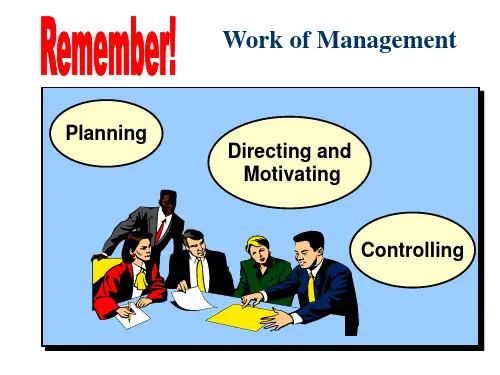 Remember!

Work of Management

Planning

Directing and Motivating

Controlling